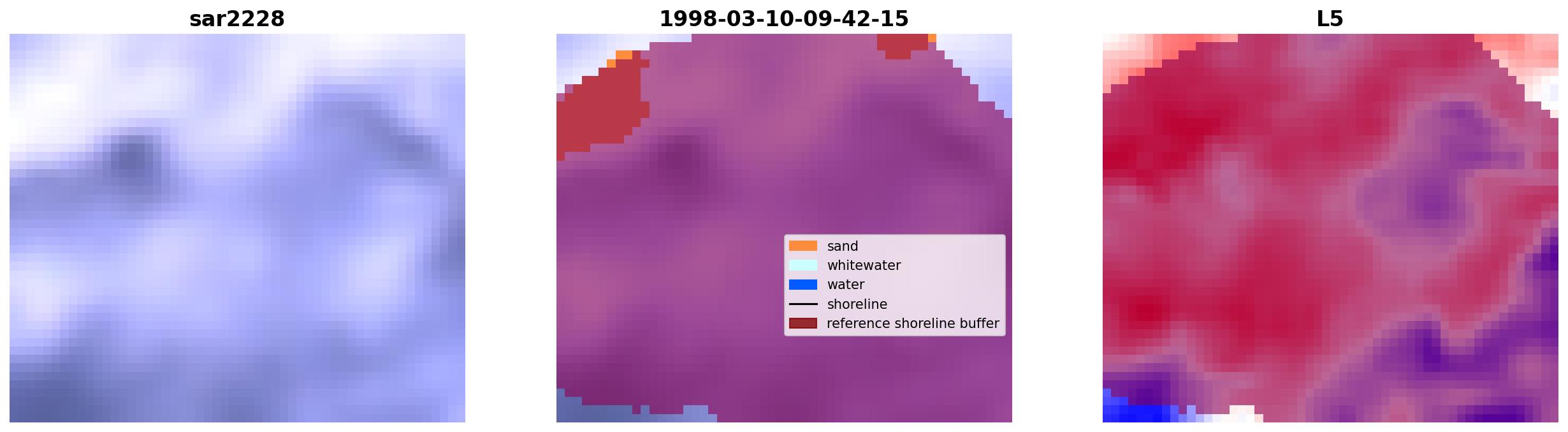 sar2228

1998-03-10-09-42-15

sand
whitewater
water
shoreline
reference shoreline buffer

L5